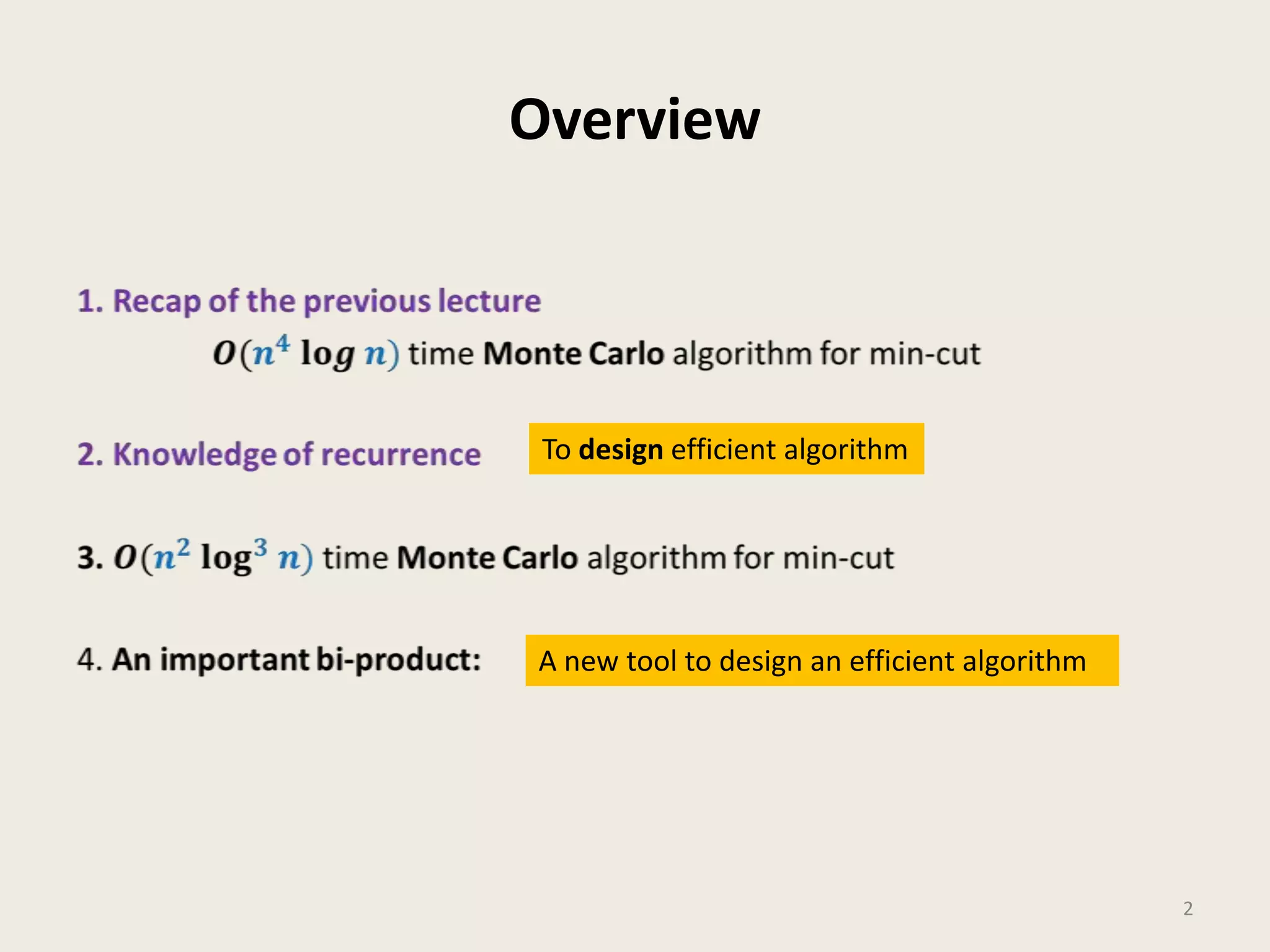 Overview

1. Recap of the previous lecture

$O(n^4 \log n)$ time Monte Carlo algorithm for min-cut

2. Knowledge of recurrence

To design efficient algorithm

3. $O(n^2 \log^3 n)$ time Monte Carlo algorithm for min-cut

4. An important bi-product:

A new tool to design an efficient algorithm

2